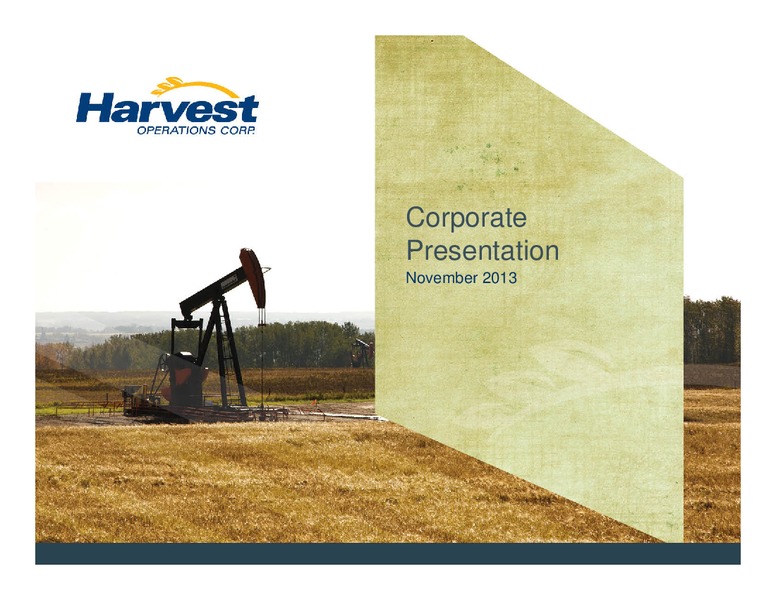 Harvest
OPERATIONS CORP.

Corporate
Presentation
November 2013